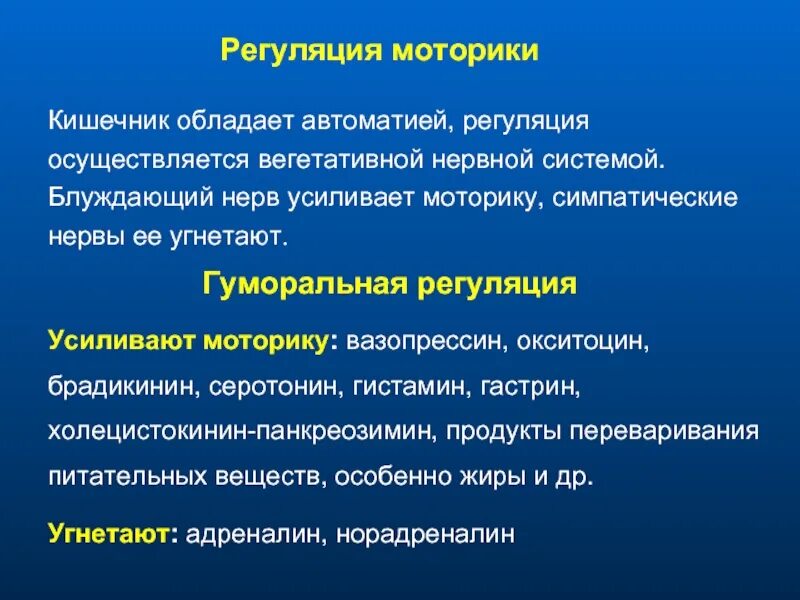 Регуляция моторики

Кишечник обладает автоматией, регуляция осуществляется вегетативной нервной системой. Блуждающий нерв усиливает моторику, симпатические нервы ее угнетают.

Гуморальная регуляция

Усиливают моторику: вазопрессин, окситоцин, брадикинин, серотонин, гистамин, гастрин, холецистокинин-панкреозимин, продукты переваривания питательных веществ, особенно жиры и др.

Угнетают: адреналин, норадреналин